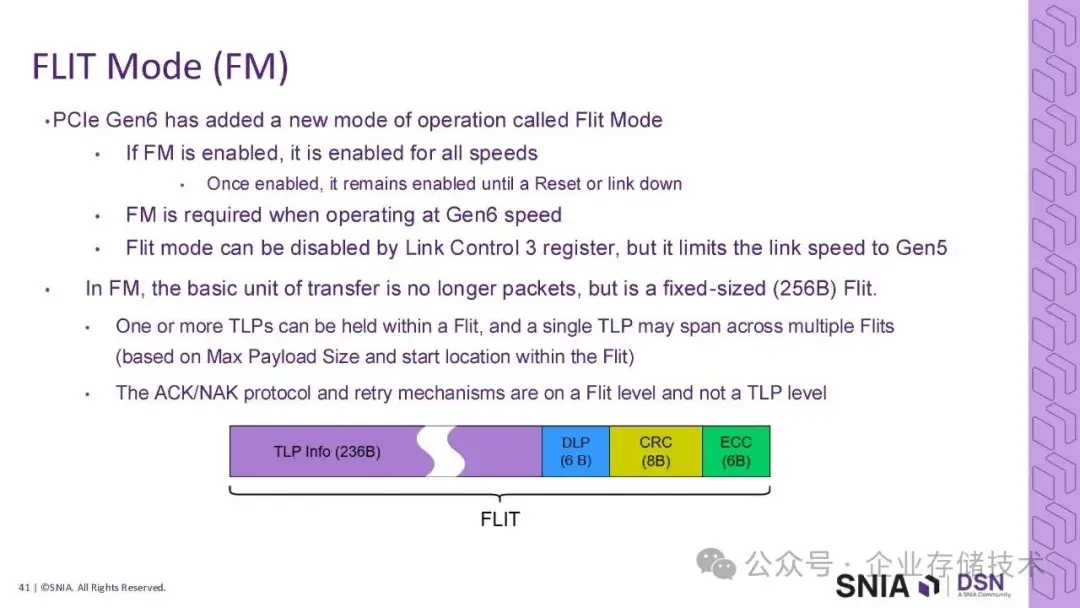 FLIT Mode (FM)

• PCIe Gen6 has added a new mode of operation called Flit Mode

• If FM is enabled, it is enabled for all speeds

• Once enabled, it remains enabled until a Reset or link down

• FM is required when operating at Gen6 speed

• Flit mode can be disabled by Link Control 3 register, but it limits the link speed to Gen5

• In FM, the basic unit of transfer is no longer packets, but is a fixed-sized (256B) Flit.

• One or more TLPs can be held within a Flit, and a single TLP may span across multiple Flits (based on Max Payload Size and start location within the Flit)

• The ACK/NAK protocol and retry mechanisms are on a Flit level and not a TLP level

TLP Info (236B)

DLP (6 B)

CRC (8B)

ECC (6B)

FLIT

41 | ©SNIA. All Rights Reserved.

公众号 · 企业存储技术

SNIA DSN A SNIA Community